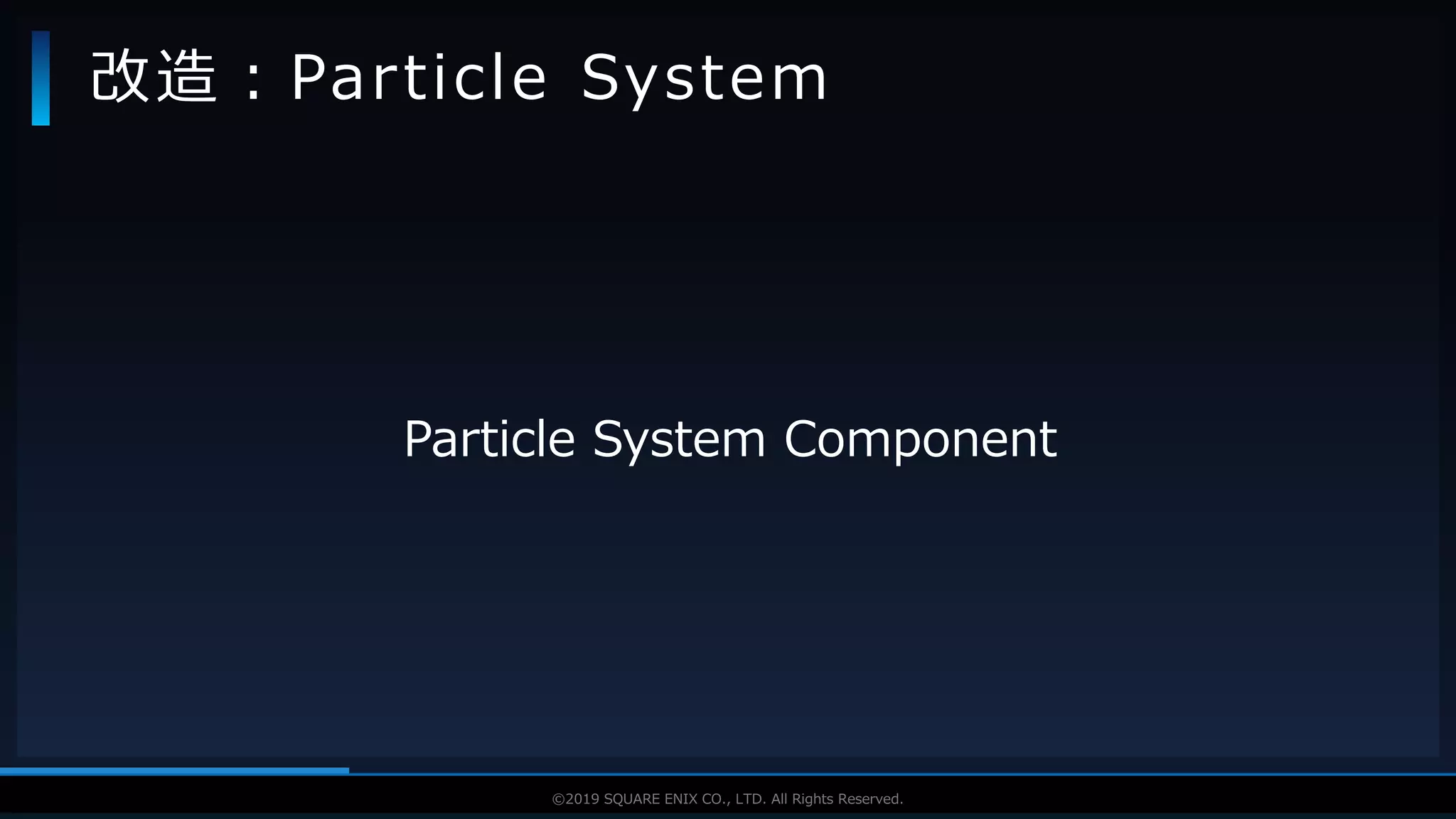 改造：Particle System

Particle System Component

©2019 SQUARE ENIX CO., LTD. All Rights Reserved.